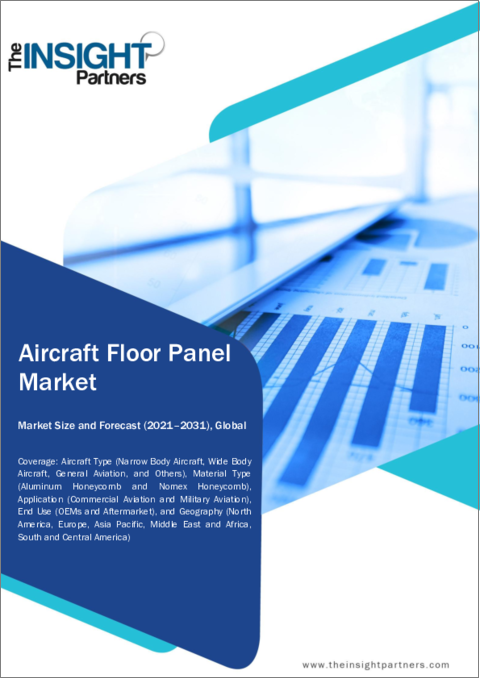 The INSIGHT Partners

Aircraft Floor Panel Market

Market Size and Forecast (2021–2031), Global

Coverage: Aircraft Type (Narrow Body Aircraft, Wide Body Aircraft, General Aviation, and Others), Material Type (Aluminum Honeycomb and Nomex Honeycomb), Application (Commercial Aviation and Military Aviation), End Use (OEMs and Aftermarket), and Geography (North America, Europe, Asia Pacific, Middle East and Africa, South and Central America)

www.theinsightpartners.com